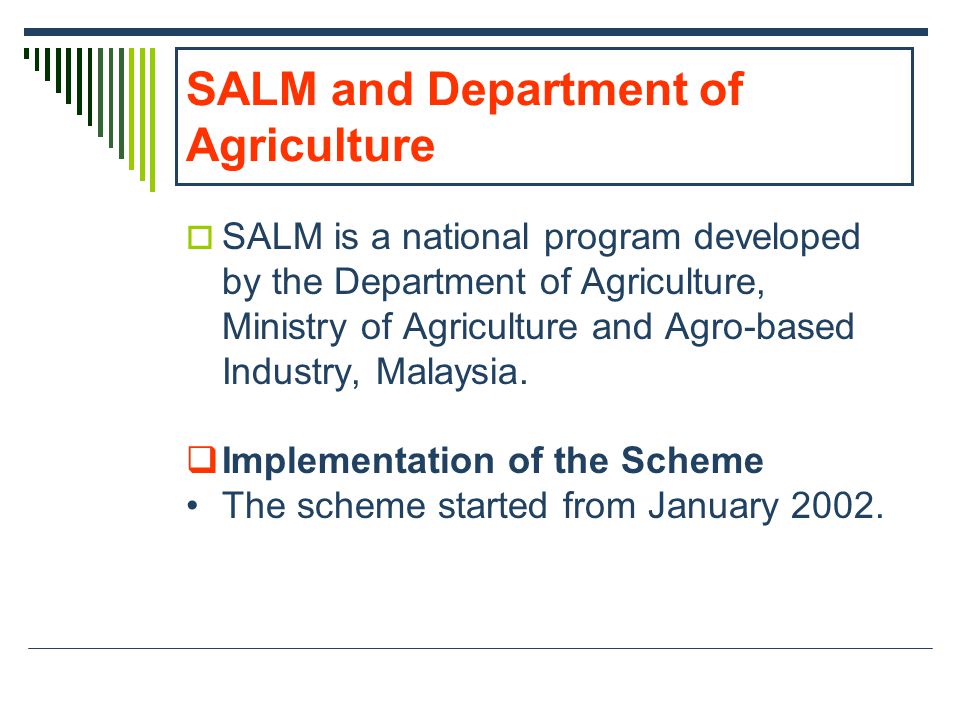 SALM and Department of Agriculture

SALM is a national program developed by the Department of Agriculture, Ministry of Agriculture and Agro-based Industry, Malaysia.

Implementation of the Scheme

• The scheme started from January 2002.